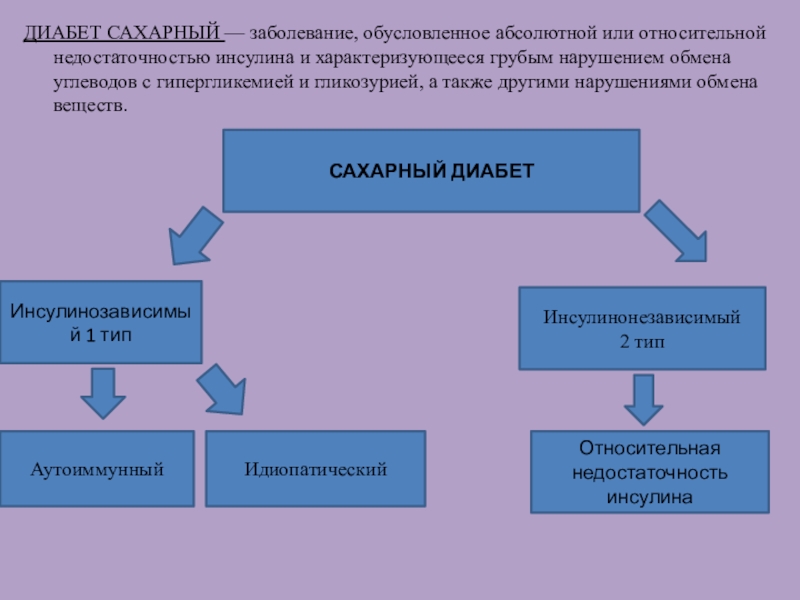 ДИАБЕТ САХАРНЫЙ — заболевание, обусловленное абсолютной или относительной недостаточностью инсулина и характеризующееся грубым нарушением обмена углеводов с гипергликемией и гликозурией, а также другими нарушениями обмена веществ.

САХАРНЫЙ ДИАБЕТ

Инсулинозависимый 1 тип

Инсулинонезависимый 2 тип

Аутоиммунный

Идиопатический

Относительная недостаточность инсулина